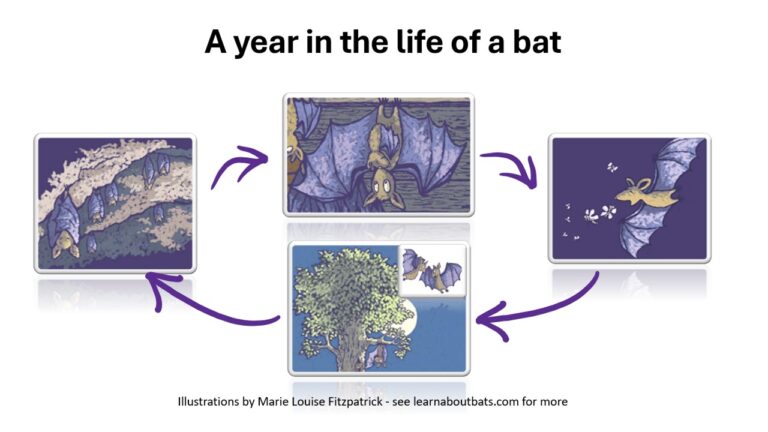 A year in the life of a bat

Illustrations by Marie Louise Fitzpatrick - see learnaboutbats.com for more